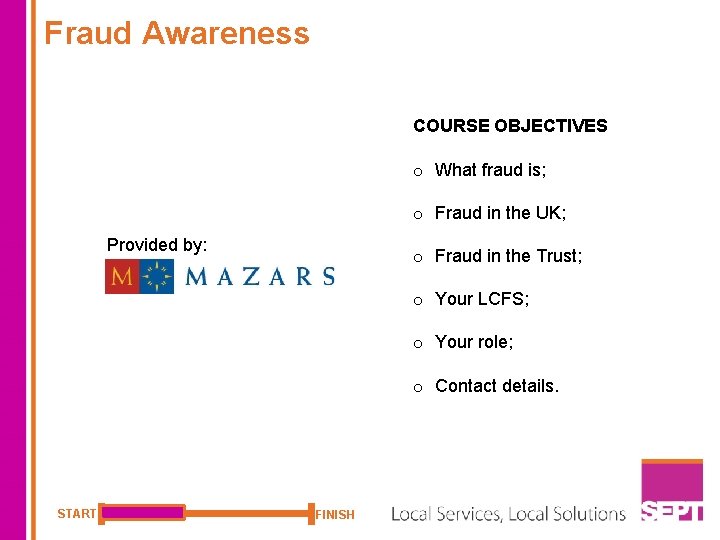 Fraud Awareness

Provided by:

M MAZARS

COURSE OBJECTIVES

o What fraud is;

o Fraud in the UK;

o Fraud in the Trust;

o Your LCFS;

o Your role;

o Contact details.

START

FINISH

Local Services, Local Solutions

SEPT